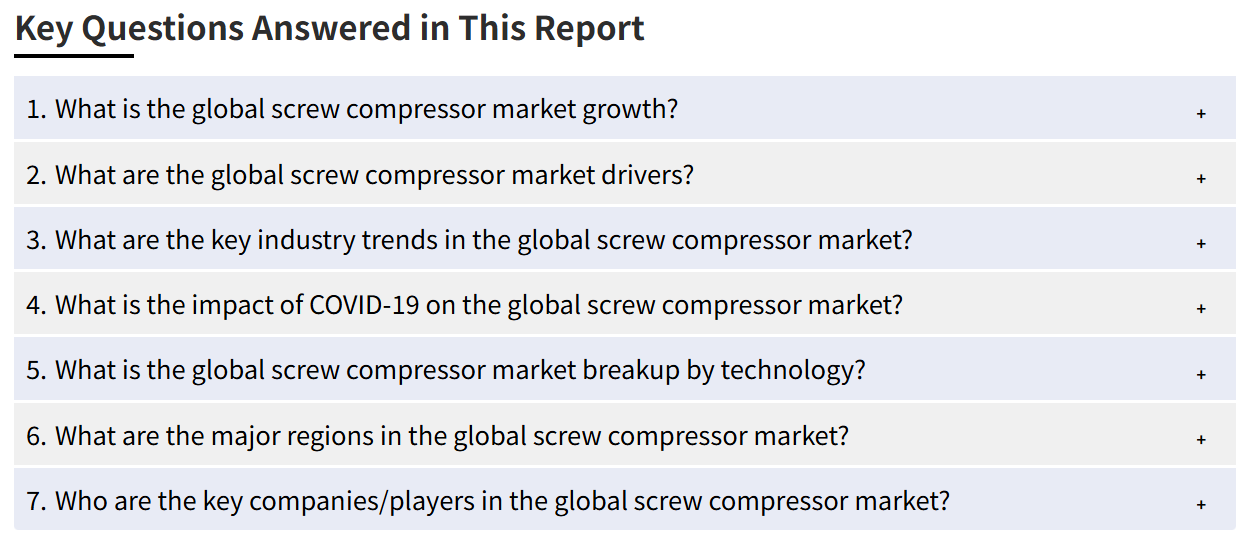 Key Questions Answered in This Report

1. What is the global screw compressor market growth? +

2. What are the global screw compressor market drivers? +

3. What are the key industry trends in the global screw compressor market? +

4. What is the impact of COVID-19 on the global screw compressor market? +

5. What is the global screw compressor market breakup by technology? +

6. What are the major regions in the global screw compressor market? +

7. Who are the key companies/players in the global screw compressor market? +